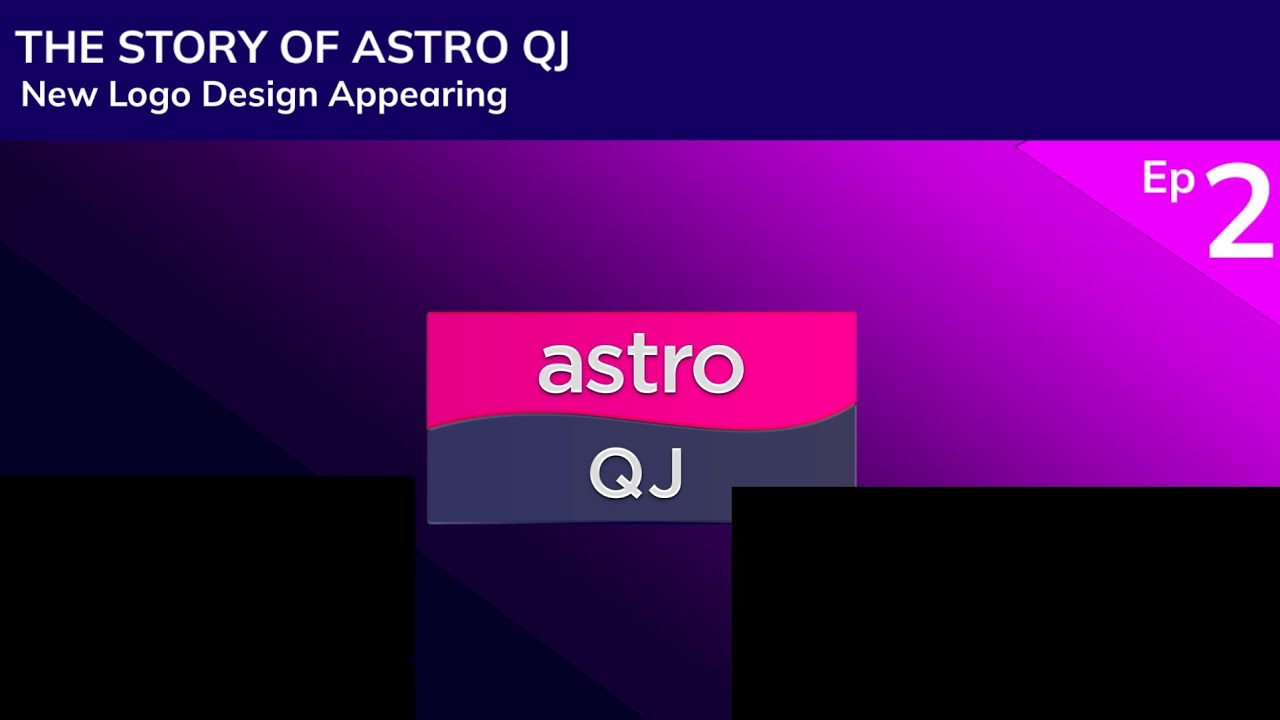 THE STORY OF ASTRO QJ
New Logo Design Appearing

Ep 2

astro
QJ